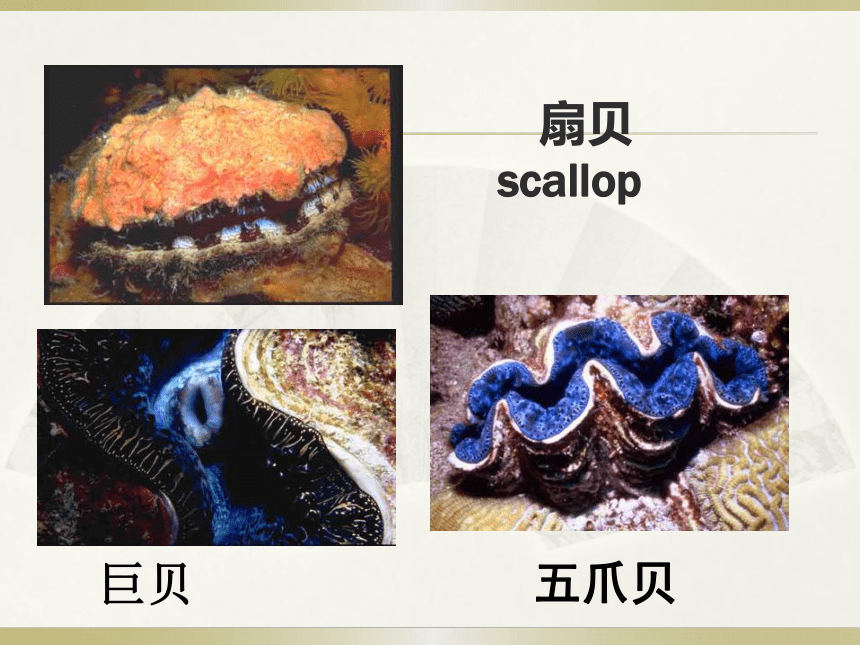 扇贝
scallop

巨贝

五爪贝